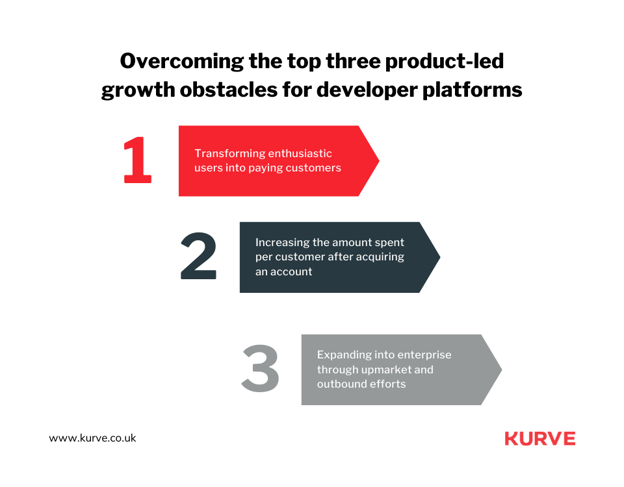 Overcoming the top three product-led growth obstacles for developer platforms

1

Transforming enthusiastic users into paying customers

2

Increasing the amount spent per customer after acquiring an account

3

Expanding into enterprise through upmarket and outbound efforts

www.kurve.co.uk

KURVE